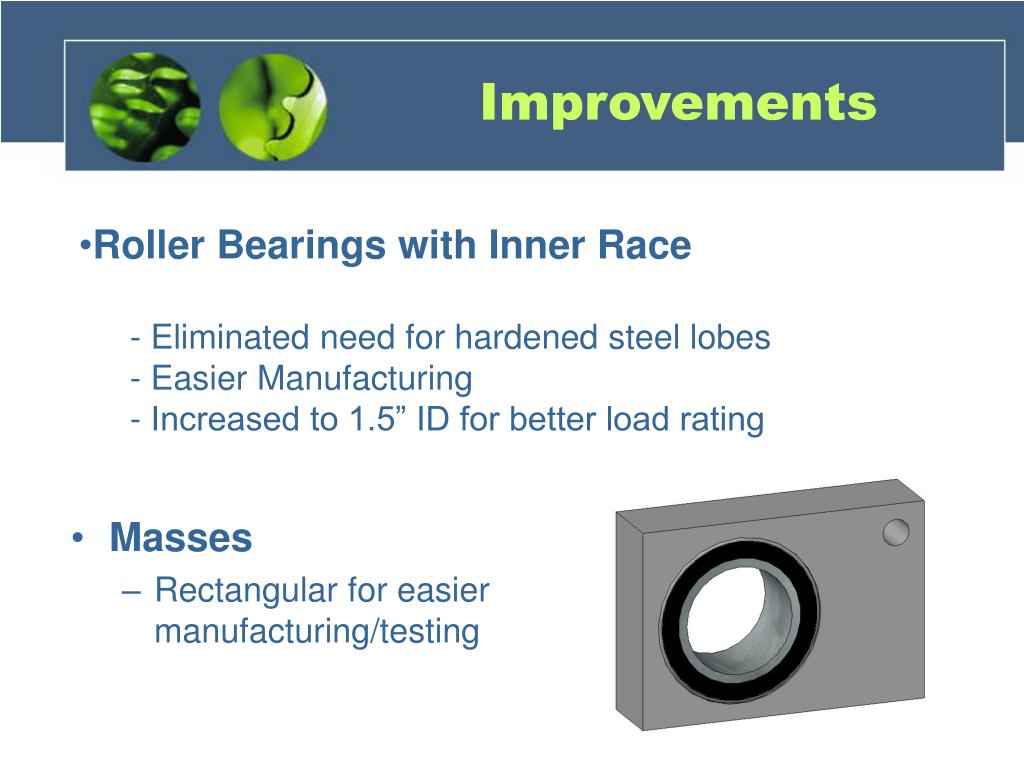 Improvements

•Roller Bearings with Inner Race

- Eliminated need for hardened steel lobes
- Easier Manufacturing
- Increased to 1.5” ID for better load rating

• Masses
– Rectangular for easier manufacturing/testing